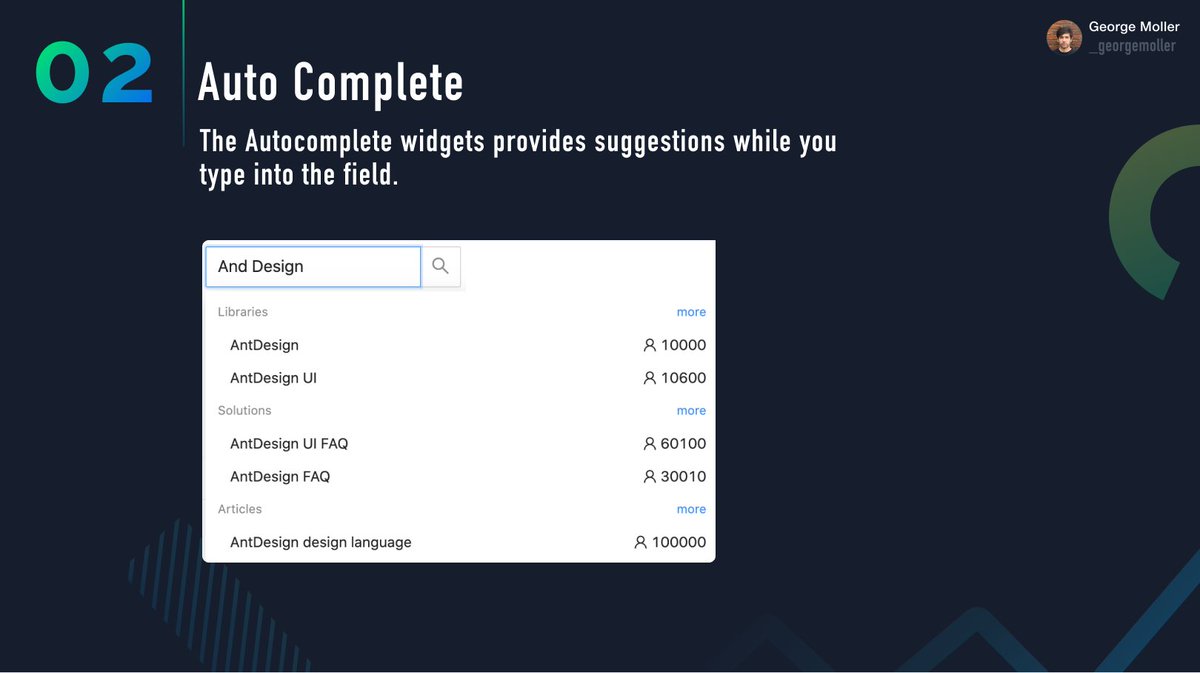 02

Auto Complete

The Autocomplete widgets provides suggestions while you type into the field.

George Moller
_georgemoller

And Design

Libraries more
AntDesign 10000
AntDesign UI 10600
Solutions more
AntDesign UI FAQ 60100
AntDesign FAQ 30010
Articles more
AntDesign design language 100000